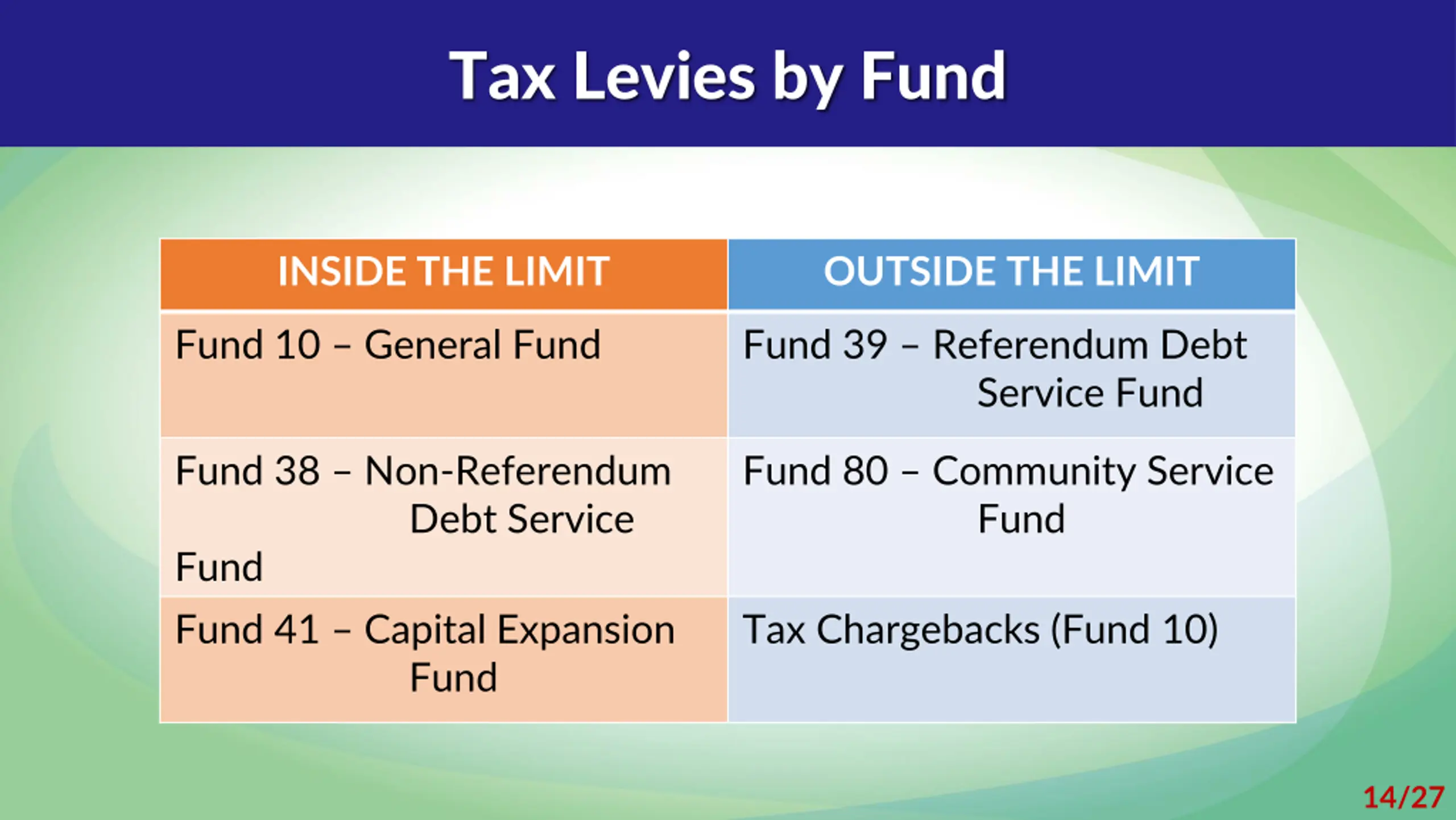 Tax Levies by Fund

| INSIDE THE LIMIT | OUTSIDE THE LIMIT |
|---|---|
| Fund 10 – General Fund | Fund 39 – Referendum Debt Service Fund |
| Fund 38 – Non-Referendum Debt Service Fund | Fund 80 – Community Service Fund |
| Fund 41 – Capital Expansion Fund | Tax Chargebacks (Fund 10) |

14/27